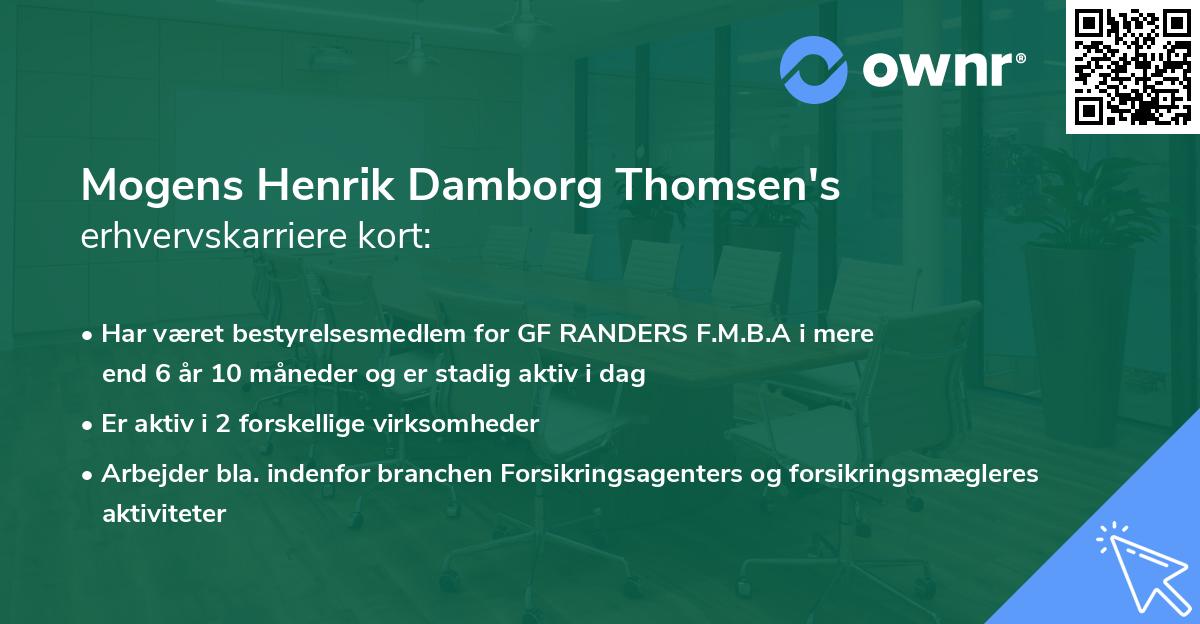 ownr®

Mogens Henrik Damborg Thomsen's
erhvervskarriere kort:

• Har været bestyrelsesmedlem for GF RANDERS F.M.B.A i mere end 6 år 10 måneder og er stadig aktiv i dag
• Er aktiv i 2 forskellige virksomheder
• Arbejder bla. indenfor branchen Forsikringsagenters og forsikringsmægleres aktiviteter